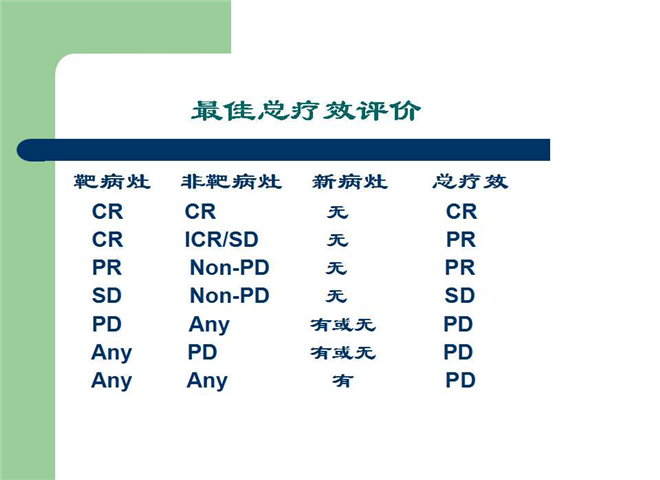 最佳总疗效评价

| 靶病灶 | 非靶病灶 | 新病灶 | 总疗效 |
|---|---|---|---|
| CR | CR | 无 | CR |
| CR | ICR/SD | 无 | PR |
| PR | Non-PD | 无 | PR |
| SD | Non-PD | 无 | SD |
| PD | Any | 有或无 | PD |
| Any | PD | 有或无 | PD |
| Any | Any | 有 | PD |